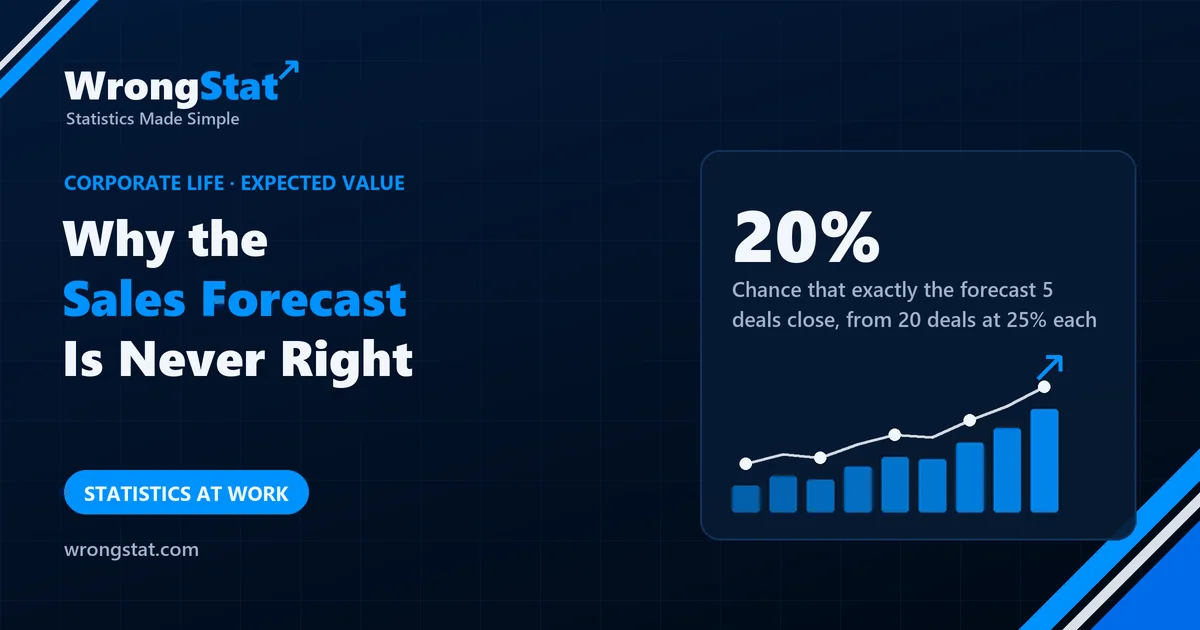 WrongStat
Statistics Made Simple

CORPORATE LIFE · EXPECTED VALUE

Why the
Sales Forecast
Is Never Right

STATISTICS AT WORK

wrongstat.com

20%

Chance that exactly the forecast 5 deals close, from 20 deals at 25% each